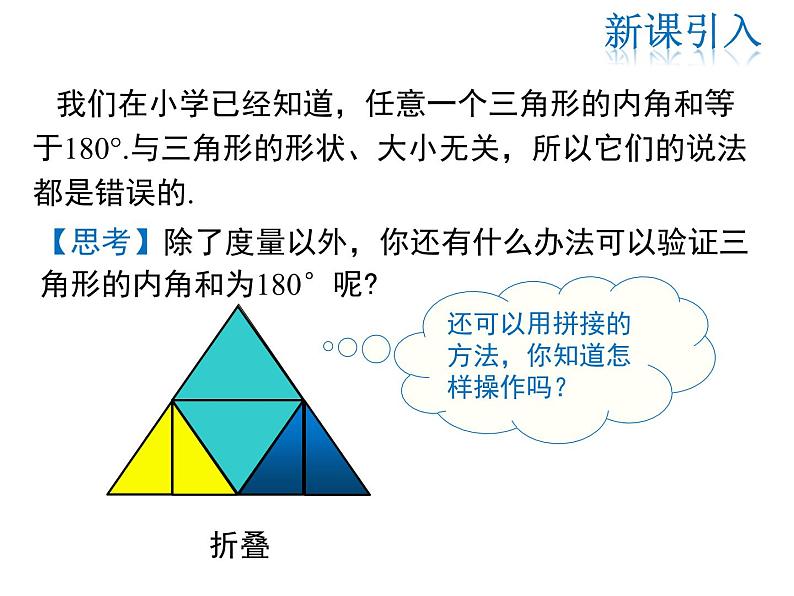 新课引入

我们在小学已经知道，任意一个三角形的内角和等于180°.与三角形的形状、大小无关，所以它们的说法都是错误的.

【思考】除了度量以外，你还有什么办法可以验证三角形的内角和为180°呢?

还可以用拼接的方法，你知道怎样操作吗？

折叠